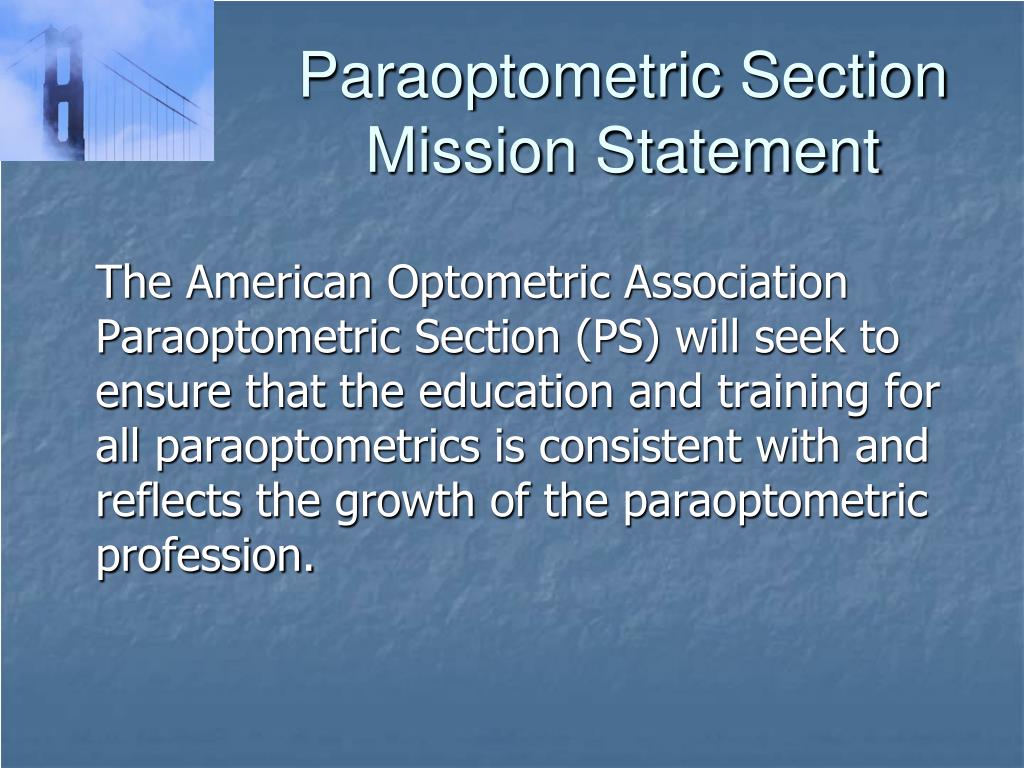 Paraoptometric Section Mission Statement

The American Optometric Association Paraoptometric Section (PS) will seek to ensure that the education and training for all paraoptometrics is consistent with and reflects the growth of the paraoptometric profession.